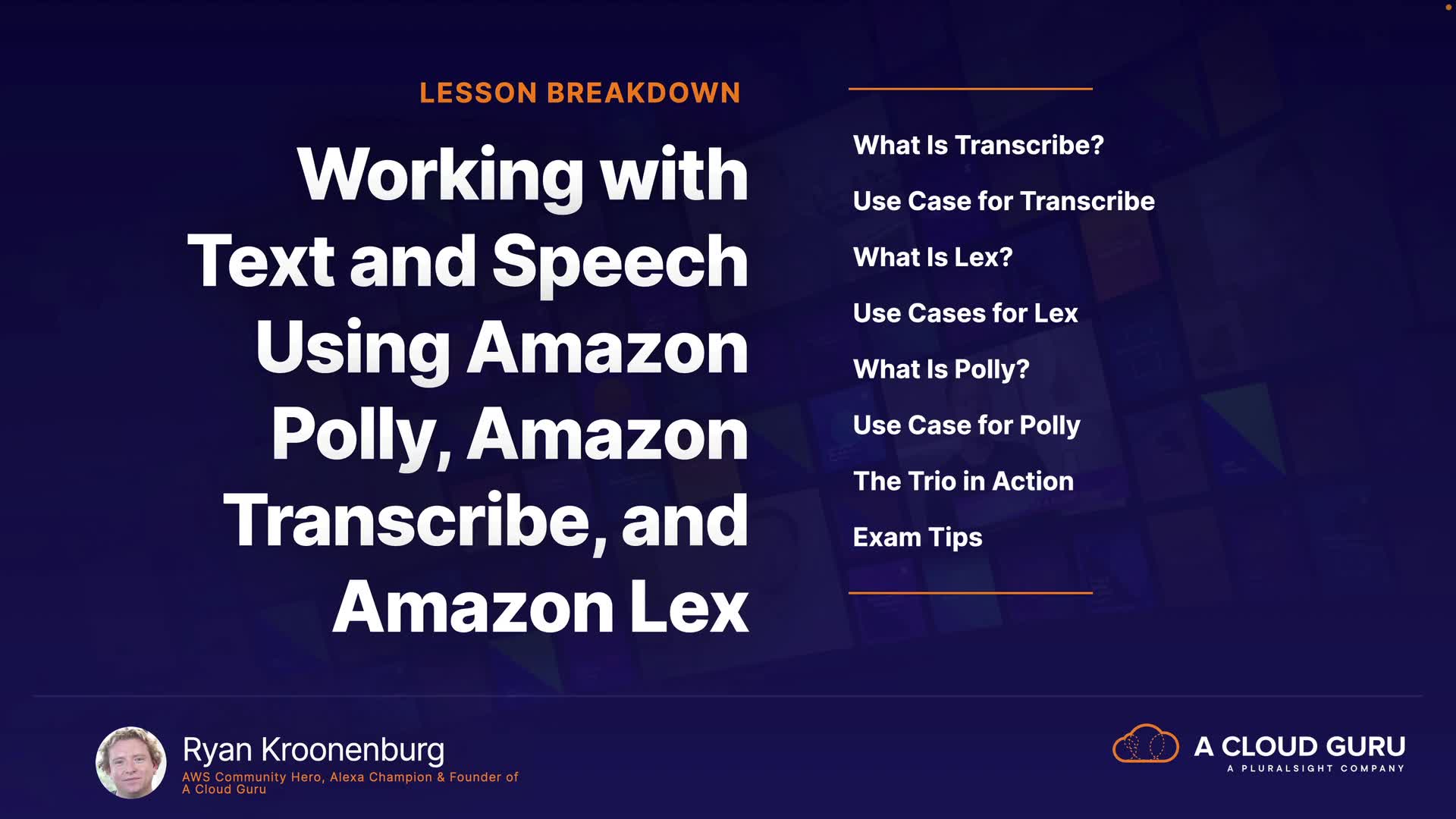 LESSON BREAKDOWN

Working with Text and Speech Using Amazon Polly, Amazon Transcribe, and Amazon Lex

What Is Transcribe?

Use Case for Transcribe

What Is Lex?

Use Cases for Lex

What Is Polly?

Use Case for Polly

The Trio in Action

Exam Tips

Ryan Kroonenburg
AWS Community Hero, Alexa Champion & Founder of A Cloud Guru

A CLOUD GURU
A PLURALSIGHT COMPANY